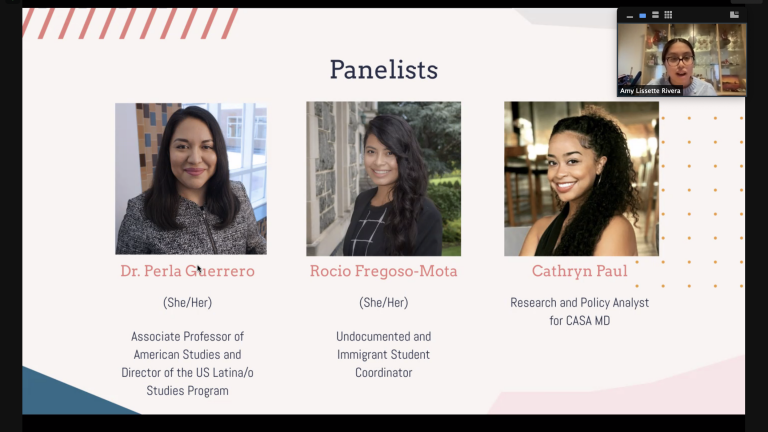 Amy Lissette Rivera

Panelists

Dr. Perla Guerrero

(She/Her)

Associate Professor of American Studies and Director of the US Latina/o Studies Program

Rocio Fregoso-Mota

(She/Her)

Undocumented and Immigrant Student Coordinator

Cathryn Paul

Research and Policy Analyst for CASA MD